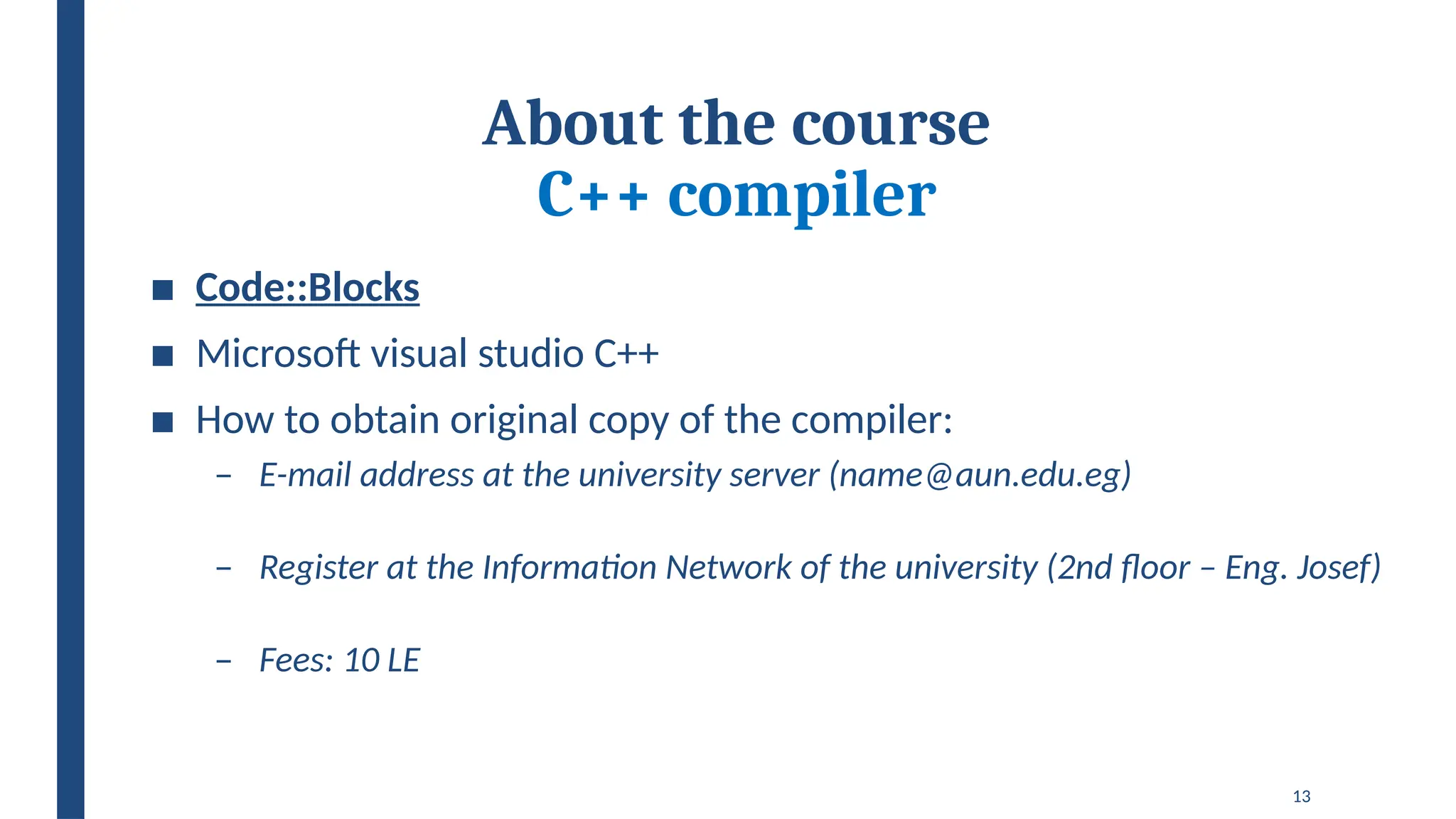 About the course
C++ compiler

■ Code::Blocks
■ Microsoft visual studio C++
■ How to obtain original copy of the compiler:
– E-mail address at the university server (name@aun.edu.eg)

– Register at the Information Network of the university (2nd floor – Eng. Josef)

– Fees: 10 LE

13